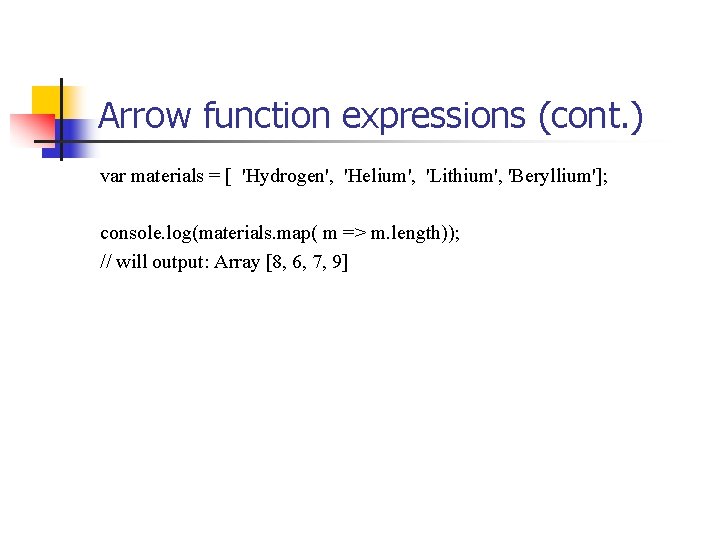 Arrow function expressions (cont.)

var materials = [ 'Hydrogen', 'Helium', 'Lithium', 'Beryllium'];

console.log(materials.map( m => m.length));
// will output: Array [8, 6, 7, 9]